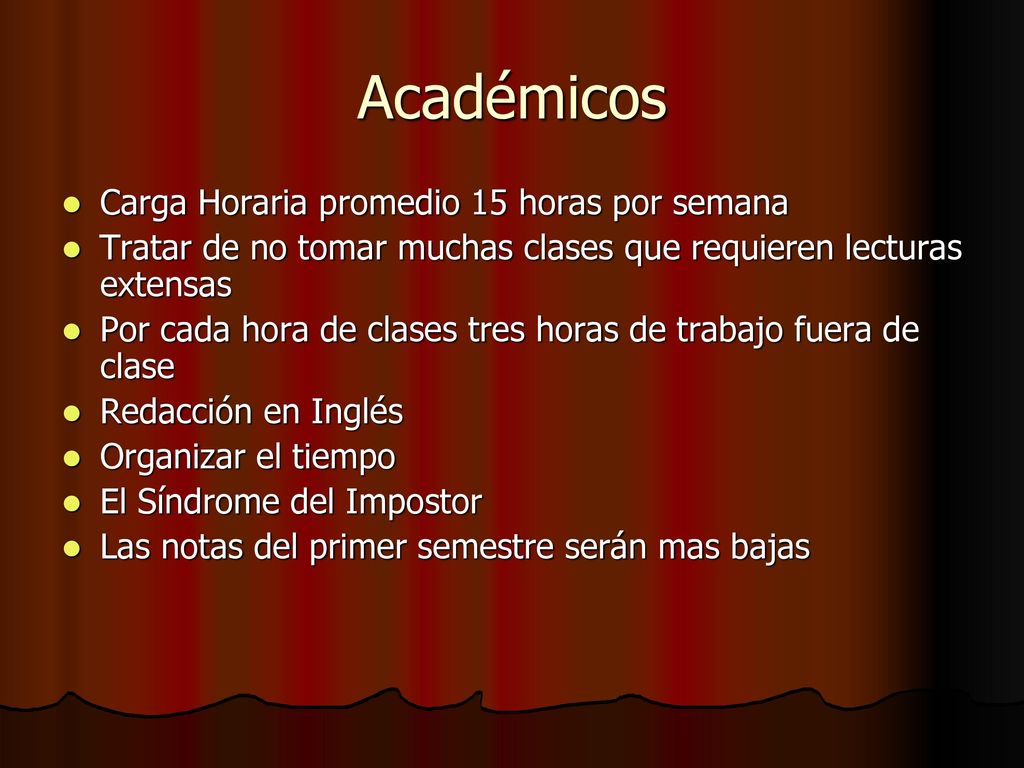 Académicos

- Carga Horaria promedio 15 horas por semana
- Tratar de no tomar muchas clases que requieren lecturas extensas
- Por cada hora de clases tres horas de trabajo fuera de clase
- Redacción en Inglés
- Organizar el tiempo
- El Síndrome del Impostor
- Las notas del primer semestre serán mas bajas